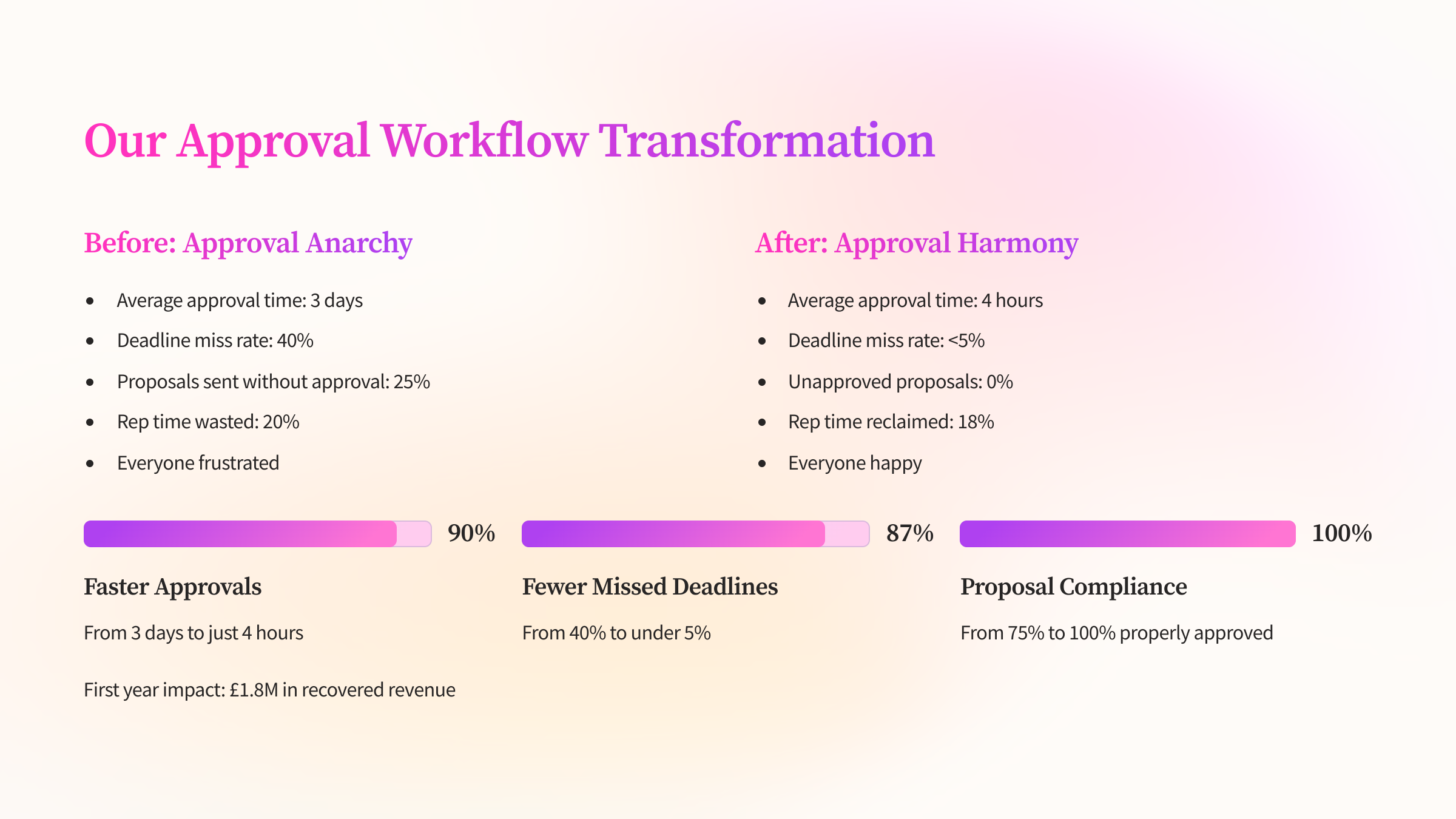 Our Approval Workflow Transformation

Before: Approval Anarchy

- Average approval time: 3 days
- Deadline miss rate: 40%
- Proposals sent without approval: 25%
- Rep time wasted: 20%
- Everyone frustrated

After: Approval Harmony

- Average approval time: 4 hours
- Deadline miss rate: <5%
- Unapproved proposals: 0%
- Rep time reclaimed: 18%
- Everyone happy

90%

Faster Approvals

From 3 days to just 4 hours

87%

Fewer Missed Deadlines

From 40% to under 5%

100%

Proposal Compliance

From 75% to 100% properly approved

First year impact: £1.8M in recovered revenue